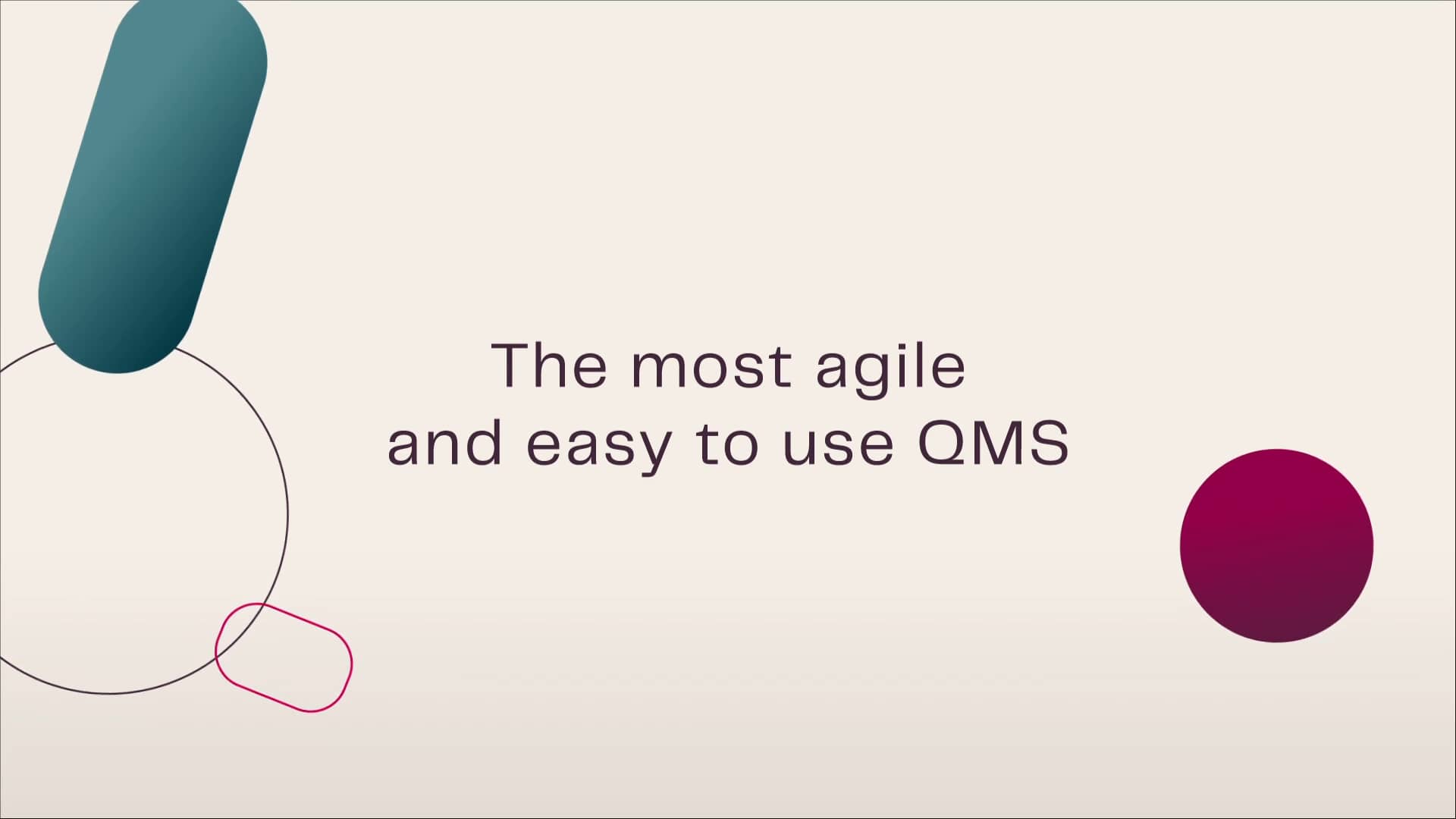 The most agile
and easy to use QMS